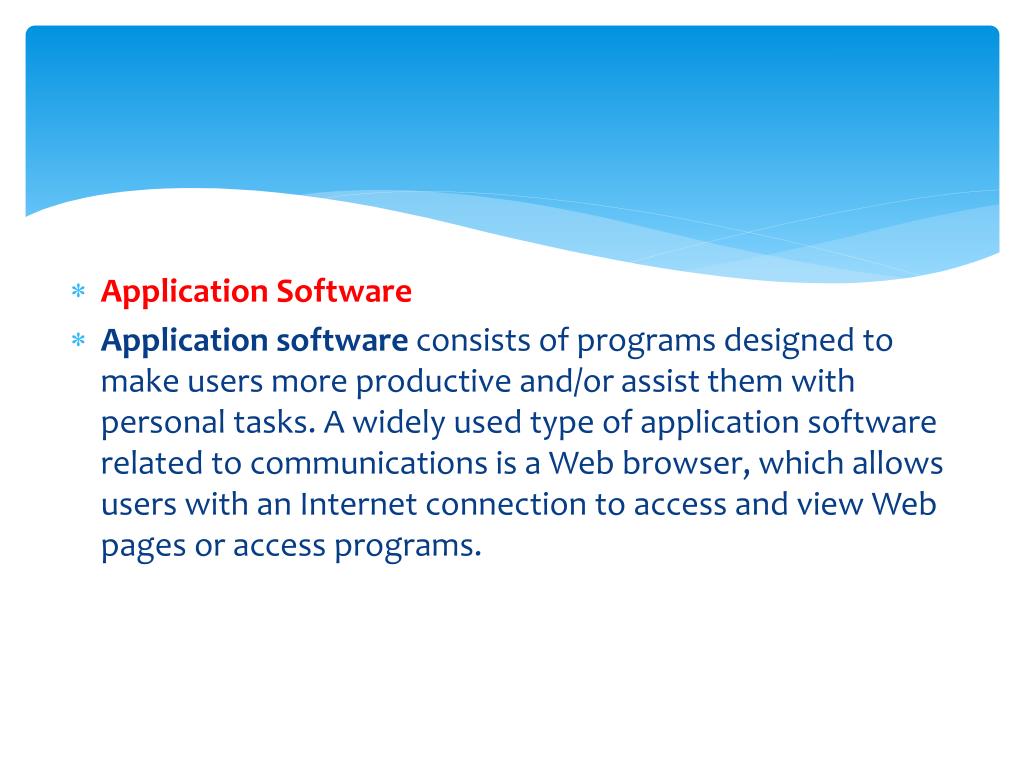 * Application Software
* Application software consists of programs designed to make users more productive and/or assist them with personal tasks. A widely used type of application software related to communications is a Web browser, which allows users with an Internet connection to access and view Web pages or access programs.